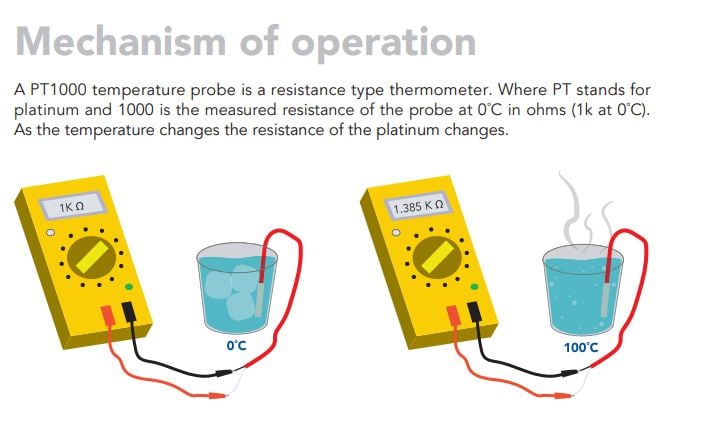 Mechanism of operation

A PT1000 temperature probe is a resistance type thermometer. Where PT stands for platinum and 1000 is the measured resistance of the probe at 0°C in ohms (1k at 0°C). As the temperature changes the resistance of the platinum changes.

1K Ω

0°C

1.385 K Ω

100°C